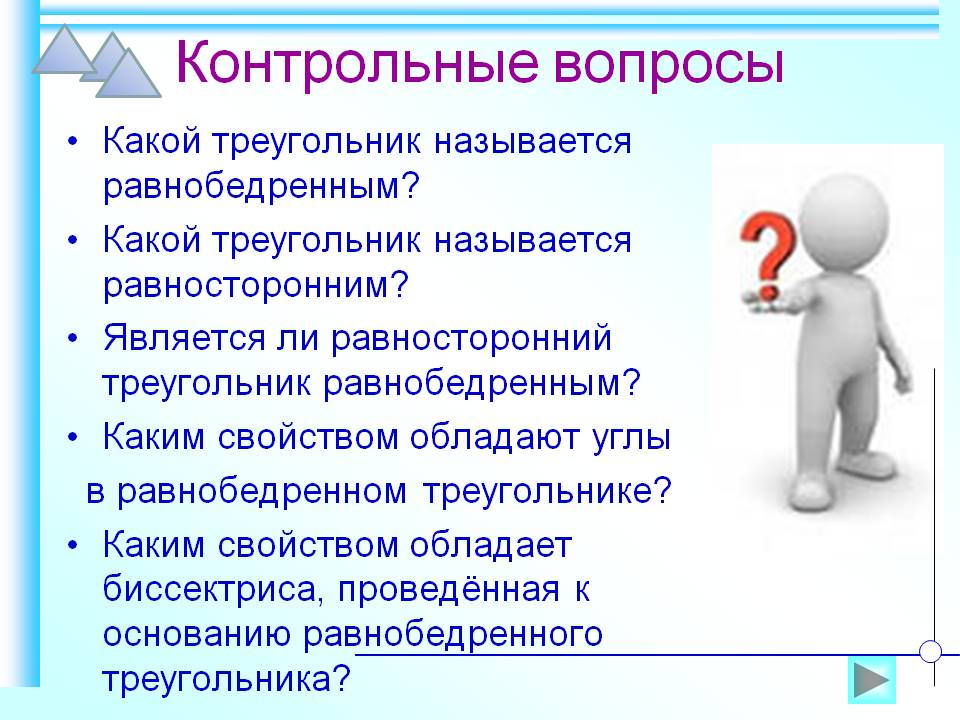 Контрольные вопросы

• Какой треугольник называется равнобедренным?

• Какой треугольник называется равносторонним?

• Является ли равносторонний треугольник равнобедренным?

• Каким свойством обладают углы в равнобедренном треугольнике?

• Каким свойством обладает биссектриса, проведённая к основанию равнобедренного треугольника?

?